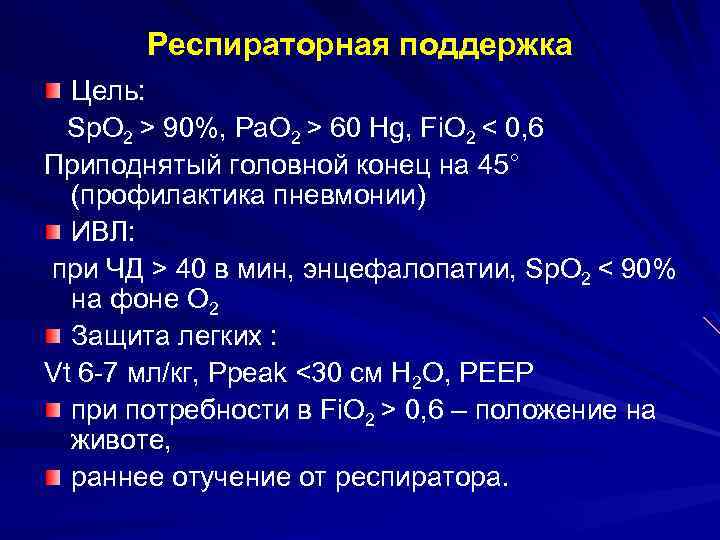 Респираторная поддержка

Цель:

$SpO_2$ > 90%, $PaO_2$ > 60 Hg, $FiO_2$ < 0,6

Приподнятый головной конец на 45° (профилактика пневмонии)

ИВЛ:

при ЧД > 40 в мин, энцефалопатии, $SpO_2$ < 90% на фоне $O_2$

Защита легких :

Vt 6-7 мл/кг, Ppeak <30 см $H_2O$, PEEP

при потребности в $FiO_2$ > 0,6 – положение на животе,

раннее отучение от респиратора.